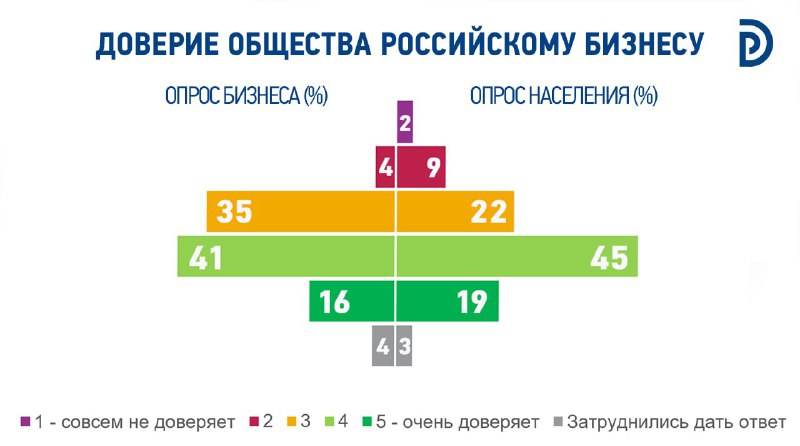 ДОВЕРИЕ ОБЩЕСТВА РОССИЙСКОМУ БИЗНЕСУ

ОПРОС БИЗНЕСА (%)

ОПРОС НАСЕЛЕНИЯ (%)

2

4 9

35 22

41 45

16 19

4 3

1 - совсем не доверяет 2 3 4 5 - очень доверяет Затруднились дать ответ